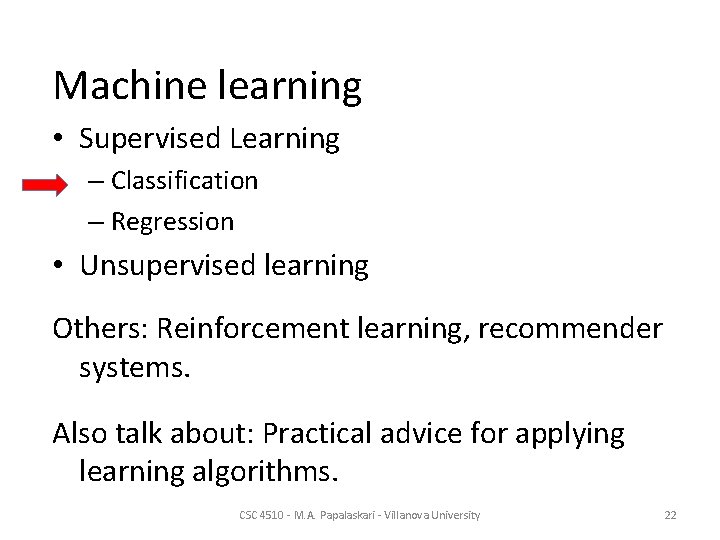 Machine learning

• Supervised Learning
  – Classification
  – Regression
• Unsupervised learning

Others: Reinforcement learning, recommender systems.

Also talk about: Practical advice for applying learning algorithms.

CSC 4510 - M.A. Papalaskari - Villanova University

22